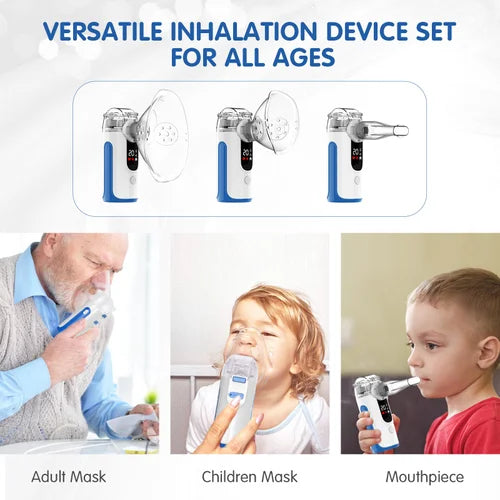 VERSATILE INHALATION DEVICE SET FOR ALL AGES

20

20

20

Adult Mask

Children Mask

Mouthpiece